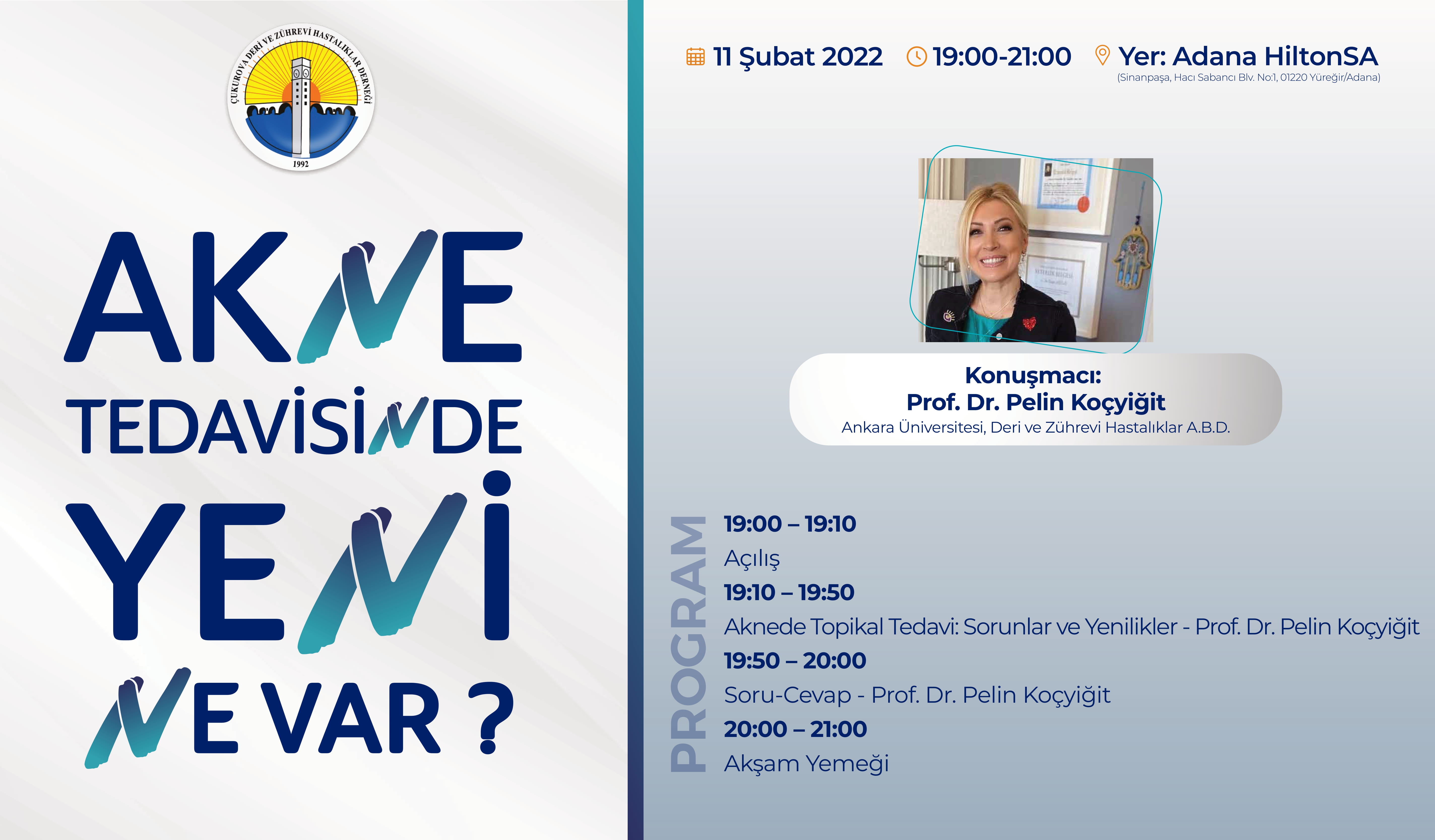 ÇUKUROVA DERİ VE ZÜHREVİ HASTALIKLAR DERNEĞİ
1992

AKNE TEDAVİSİNDE YENİ NE VAR ?

11 Şubat 2022 19:00-21:00 Yer: Adana HiltonSA
(Sinanpaşa, Hacı Sabancı Blv. No:1, 01220 Yüreğir/Adana)

Konuşmacı:
Prof. Dr. Pelin Koçyiğit
Ankara Üniversitesi, Deri ve Zührevi Hastalıklar A.B.D.

PROGRAM

19:00 – 19:10
Açılış
19:10 – 19:50
Aknede Topikal Tedavi: Sorunlar ve Yenilikler - Prof. Dr. Pelin Koçyiğit
19:50 – 20:00
Soru-Cevap - Prof. Dr. Pelin Koçyiğit
20:00 – 21:00
Akşam Yemeği